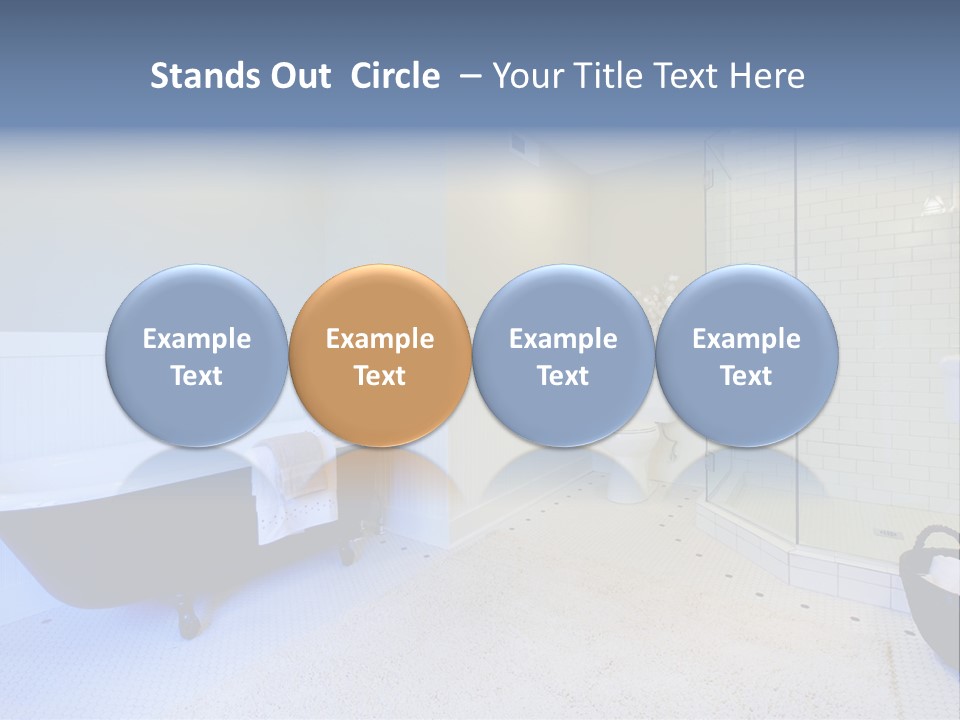 Stands Out Circle – Your Title Text Here

Example Text

Example Text

Example Text

Example Text